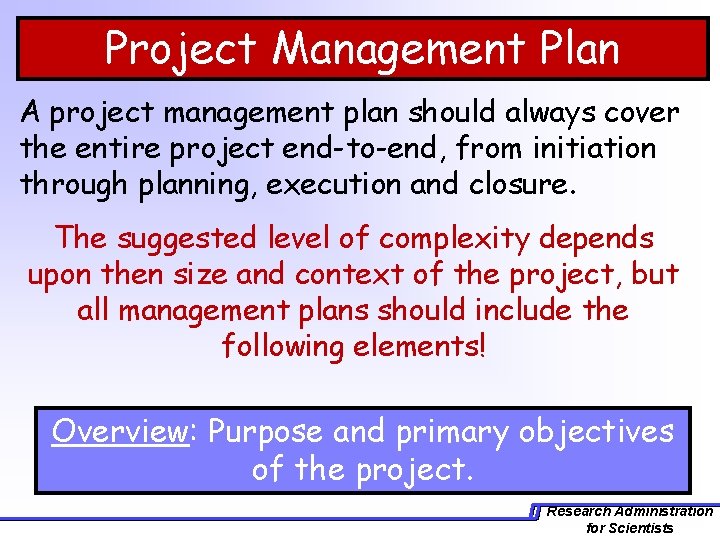 Project Management Plan

A project management plan should always cover the entire project end-to-end, from initiation through planning, execution and closure.

The suggested level of complexity depends upon then size and context of the project, but all management plans should include the following elements!

Overview: Purpose and primary objectives of the project.

Research Administration for Scientists